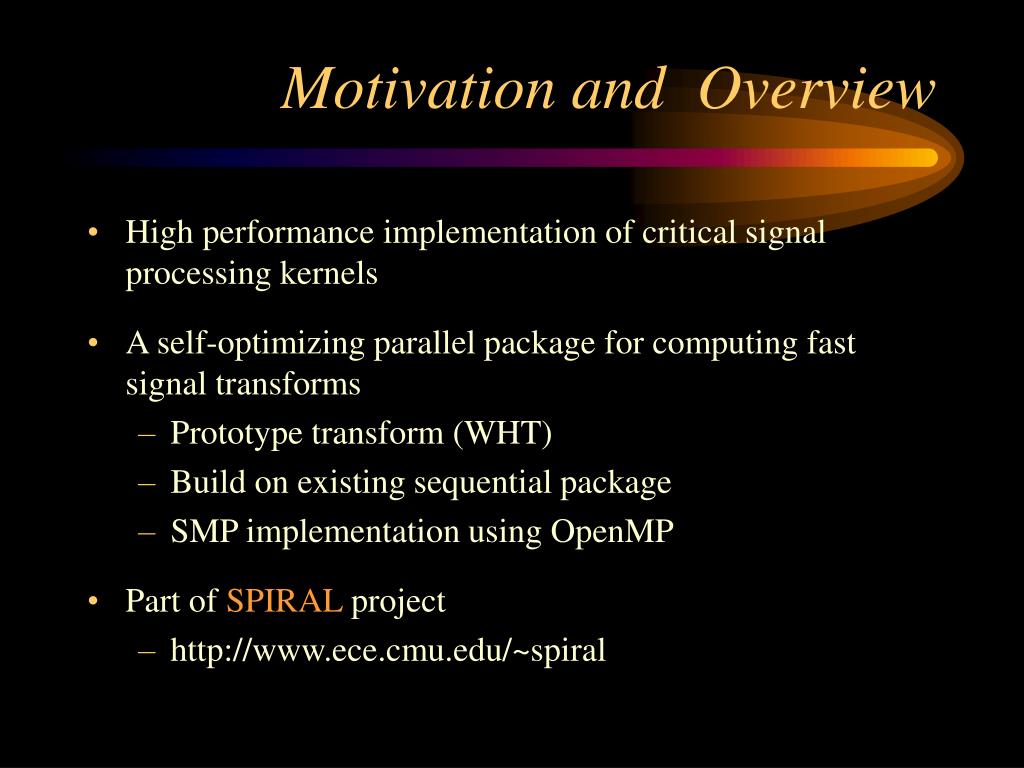 Motivation and Overview

• High performance implementation of critical signal processing kernels

• A self-optimizing parallel package for computing fast signal transforms
– Prototype transform (WHT)
– Build on existing sequential package
– SMP implementation using OpenMP

• Part of SPIRAL project
– http://www.ece.cmu.edu/~spiral